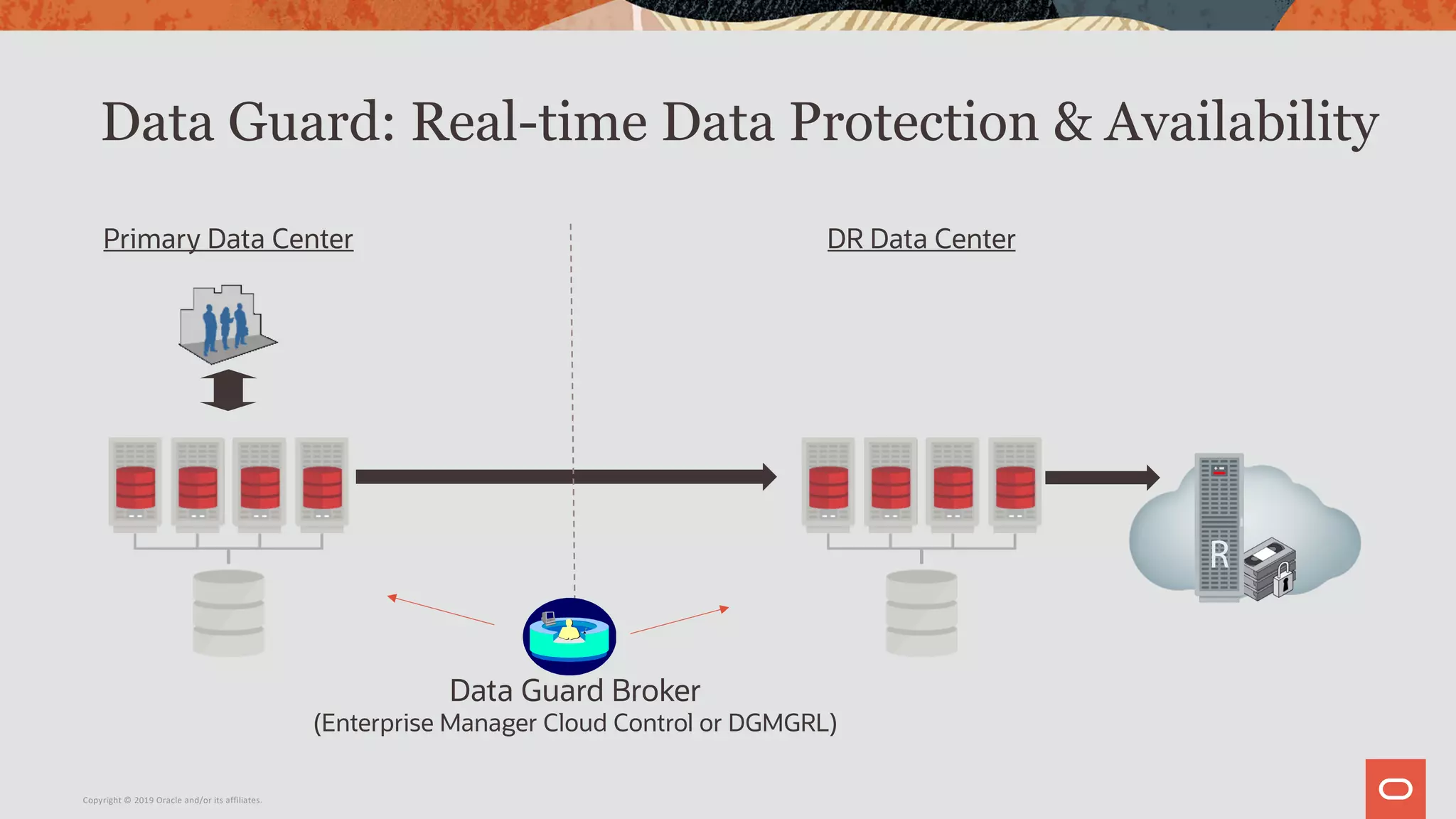 Data Guard: Real-time Data Protection & Availability

Primary Data Center

DR Data Center

R

Data Guard Broker
(Enterprise Manager Cloud Control or DGMGRL)

Copyright © 2019 Oracle and/or its affiliates.